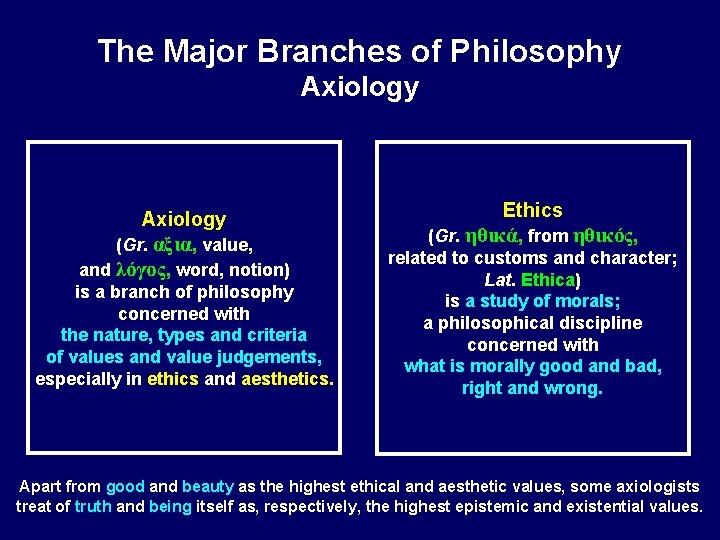 The Major Branches of Philosophy
Axiology

Axiology
(Gr. αξια, value,
and λόγος, word, notion)
is a branch of philosophy
concerned with
the nature, types and criteria
of values and value judgements,
especially in ethics and aesthetics.

Ethics
(Gr. ηθικά, from ηθικός,
related to customs and character;
Lat. Ethica)
is a study of morals;
a philosophical discipline
concerned with
what is morally good and bad,
right and wrong.

Apart from good and beauty as the highest ethical and aesthetic values, some axiologists treat of truth and being itself as, respectively, the highest epistemic and existential values.